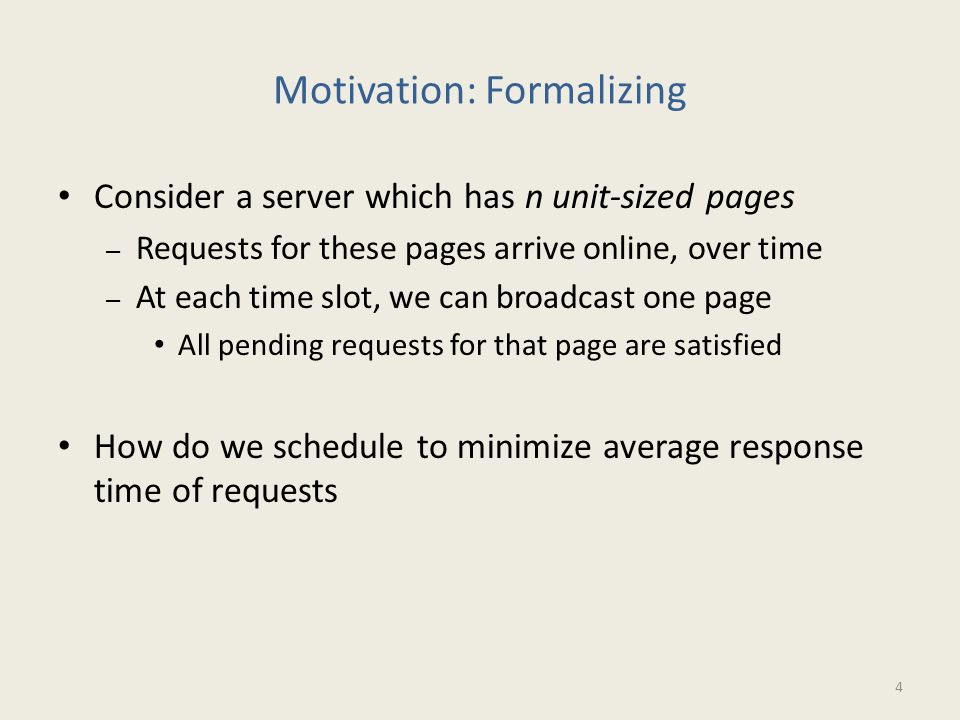 Motivation: Formalizing

• Consider a server which has n unit-sized pages
– Requests for these pages arrive online, over time
– At each time slot, we can broadcast one page
• All pending requests for that page are satisfied

• How do we schedule to minimize average response time of requests

4